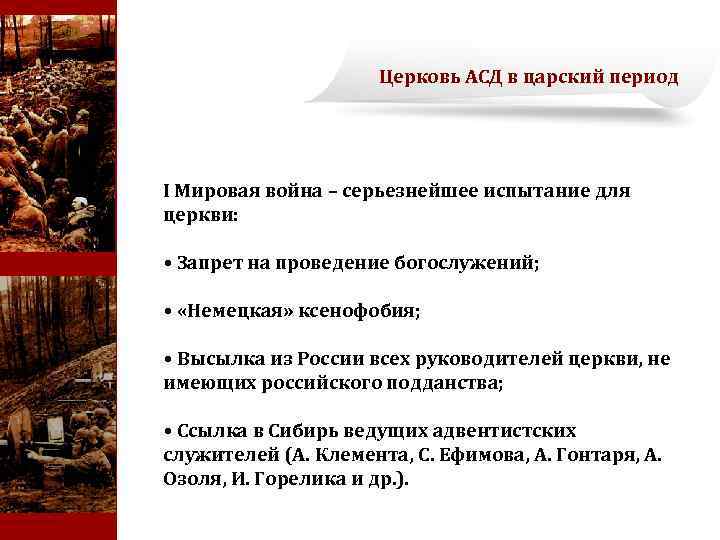 Церковь АСД в царский период

I Мировая война – серьезнейшее испытание для церкви:

• Запрет на проведение богослужений;

• «Немецкая» ксенофобия;

• Высылка из России всех руководителей церкви, не имеющих российского подданства;

• Ссылка в Сибирь ведущих адвентистских служителей (А. Клемента, С. Ефимова, А. Гонтаря, А. Озоля, И. Горелика и др.).